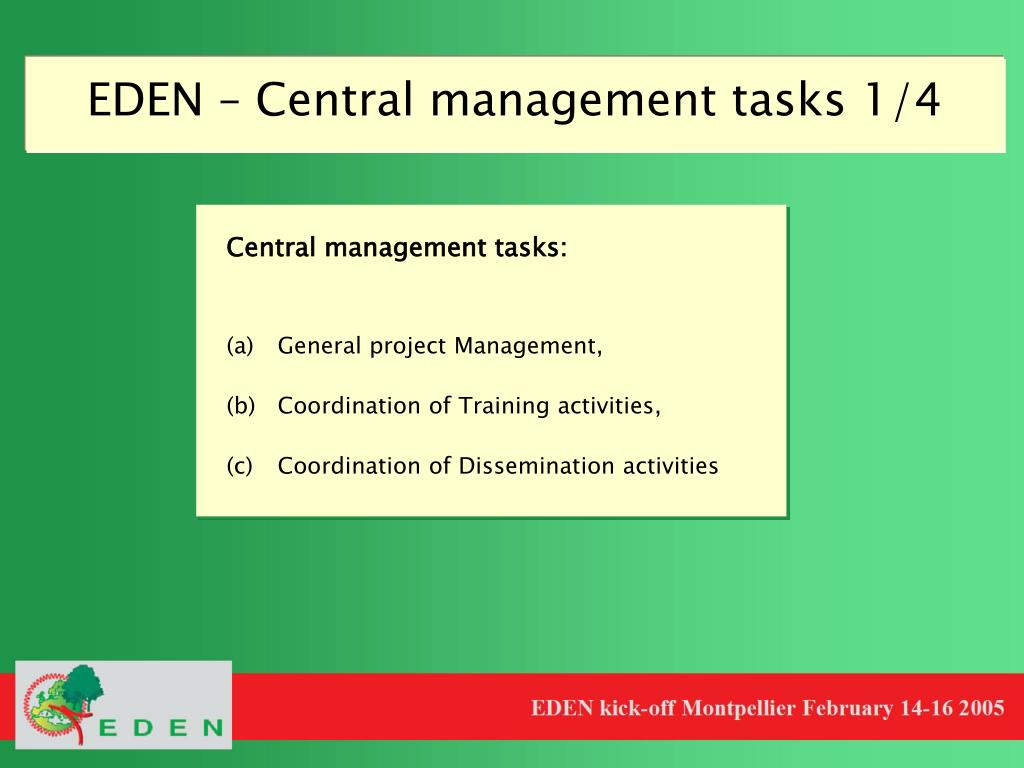 EDEN – Central management tasks 1/4

Central management tasks:

(a) General project Management,

(b) Coordination of Training activities,

(c) Coordination of Dissemination activities

EDEN

EDEN kick-off Montpellier February 14-16 2005